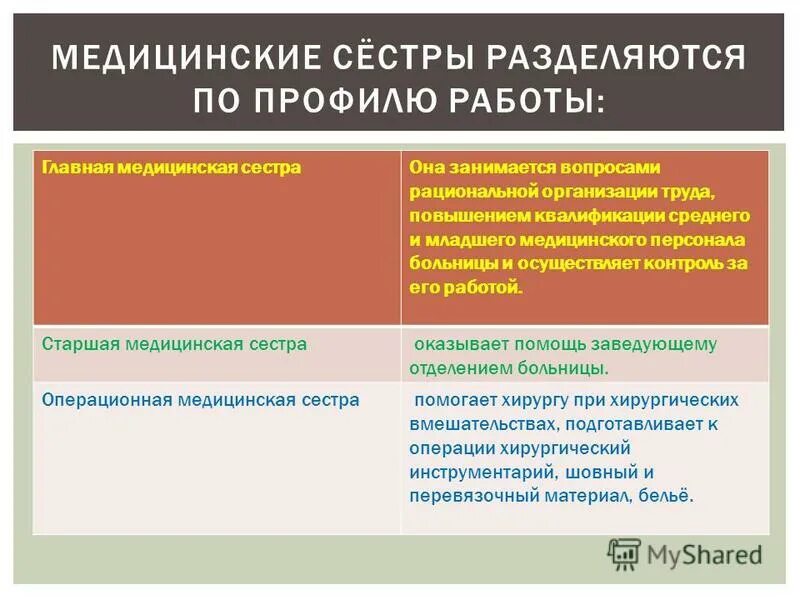 МЕДИЦИНСКИЕ СЁСТРЫ РАЗДЕЛЯЮТСЯ ПО ПРОФИЛЮ РАБОТЫ:

| Главная медицинская сестра | Она занимается вопросами рациональной организации труда, повышением квалификации среднего и младшего медицинского персонала больницы и осуществляет контроль за его работой. |
|---|---|
| Старшая медицинская сестра | оказывает помощь заведующему отделением больницы. |
| Операционная медицинская сестра | помогает хирургу при хирургических вмешательствах, подготавливает к операции хирургический инструментарий, шовный и перевязочный материал, бельё. |

MyShared